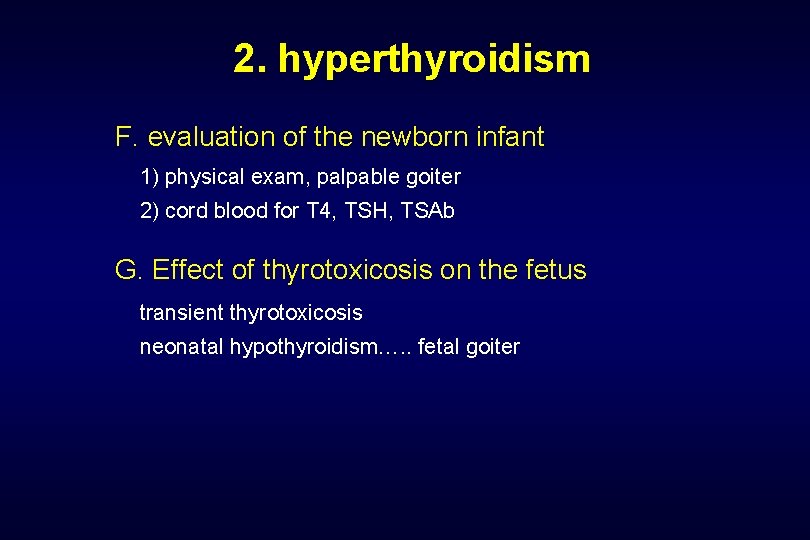 2. hyperthyroidism

F. evaluation of the newborn infant

1) physical exam, palpable goiter

2) cord blood for T4, TSH, TSAb

G. Effect of thyrotoxicosis on the fetus

transient thyrotoxicosis

neonatal hypothyroidism….. fetal goiter